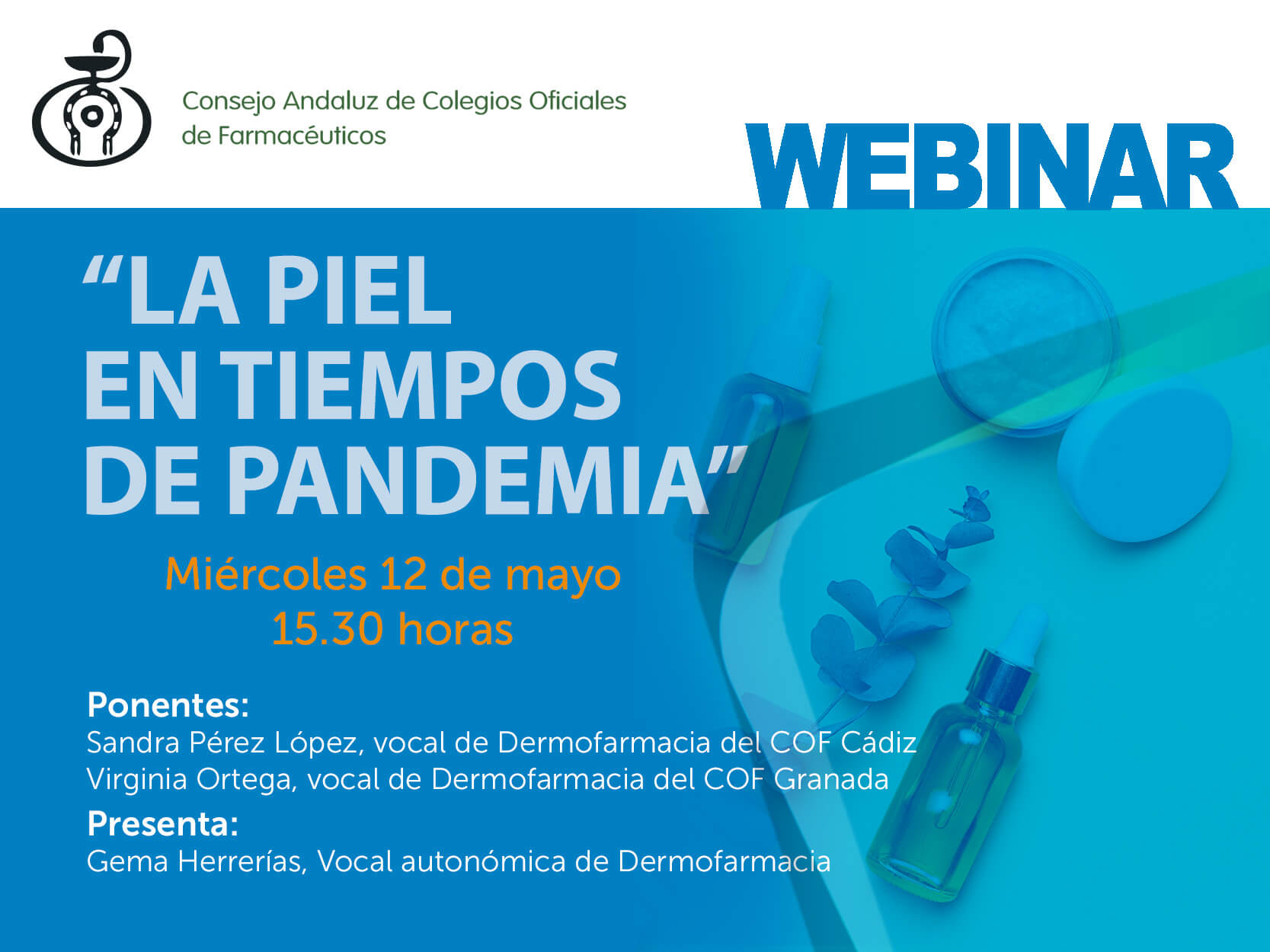 Consejo Andaluz de Colegios Oficiales de Farmacéuticos

WEBINAR

“LA PIEL EN TIEMPOS DE PANDEMIA”

Miércoles 12 de mayo
15.30 horas

Ponentes:
Sandra Pérez López, vocal de Dermofarmacia del COF Cádiz
Virginia Ortega, vocal de Dermofarmacia del COF Granada

Presenta:
Gema Herrerías, Vocal autonómica de Dermofarmacia